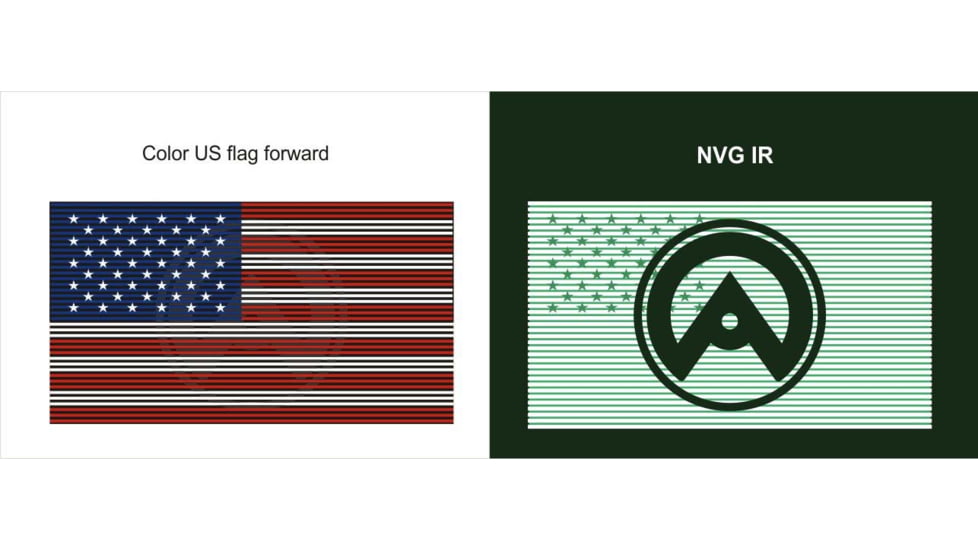 Color US flag forward

NVG IR